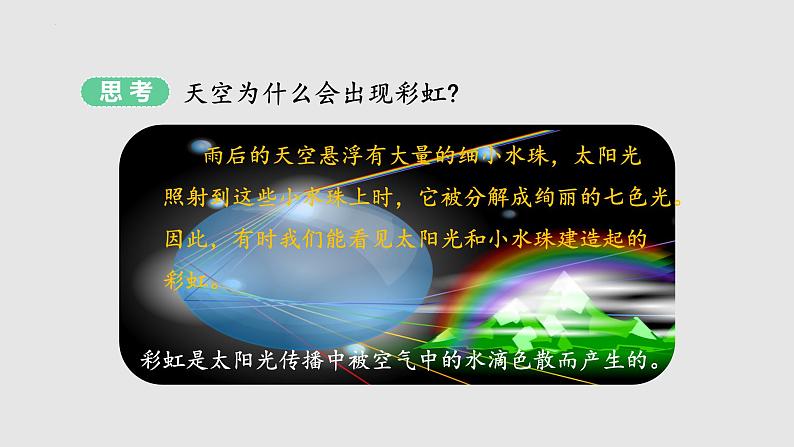 思考 天空为什么会出现彩虹？

雨后的天空悬浮有大量的细小水珠，太阳光照射到这些小水珠上时，它被分解成绚丽的七色光。因此，有时我们能看见太阳光和小水珠建造起的彩虹。

彩虹是太阳光传播中被空气中的水滴色散而产生的。